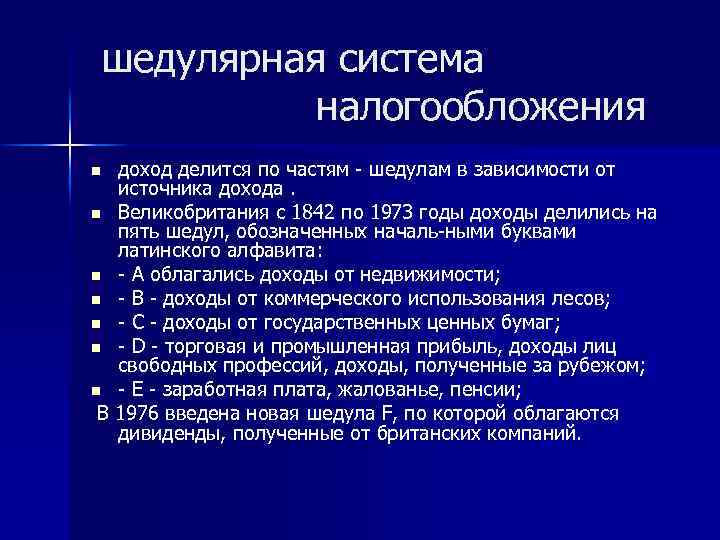 шедулярная система налогообложения

- доход делится по частям - шедулам в зависимости от источника дохода .
- Великобритания с 1842 по 1973 годы доходы делились на пять шедул, обозначенных началь-ными буквами латинского алфавита:
- - А облагались доходы от недвижимости;
- - В - доходы от коммерческого использования лесов;
- - С - доходы от государственных ценных бумаг;
- - D - торговая и промышленная прибыль, доходы лиц свободных профессий, доходы, полученные за рубежом;
- - Е - заработная плата, жалованье, пенсии;

В 1976 введена новая шедула F, по которой облагаются дивиденды, полученные от британских компаний.